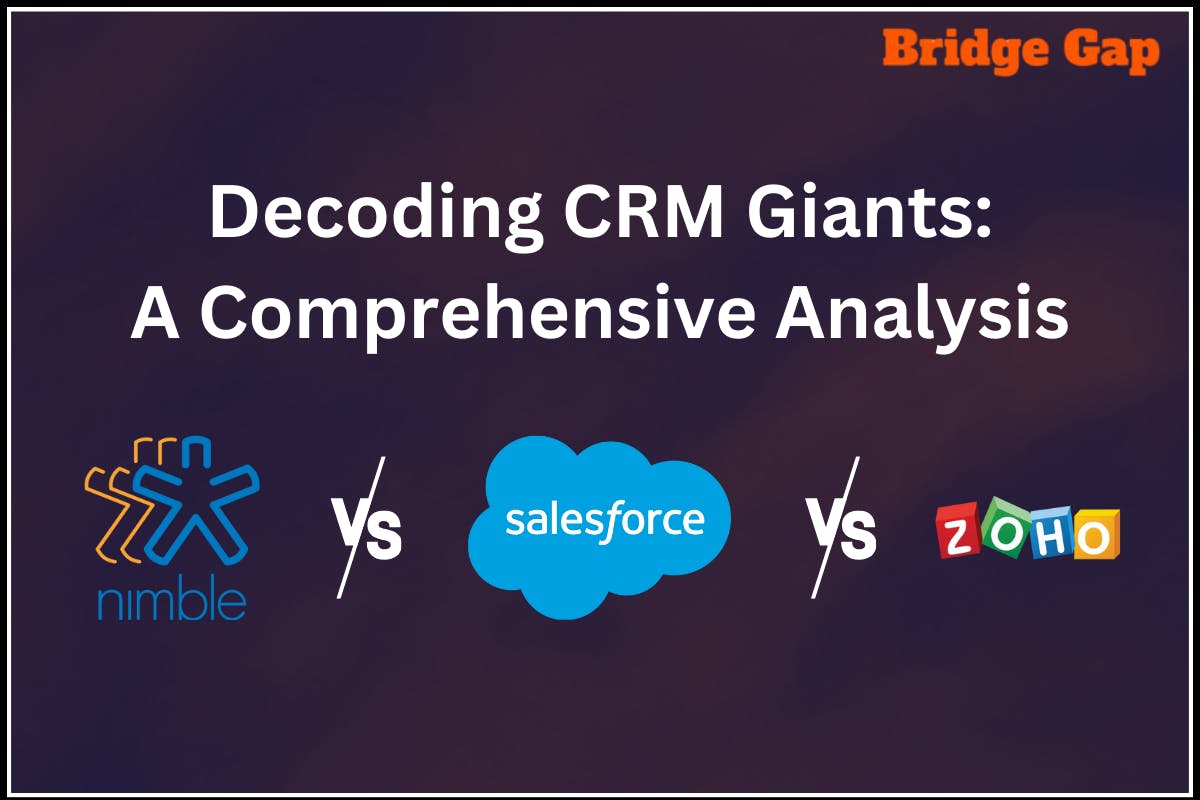 Bridge Gap

Decoding CRM Giants: A Comprehensive Analysis

nimble

VS

salesforce

VS

ZOHO